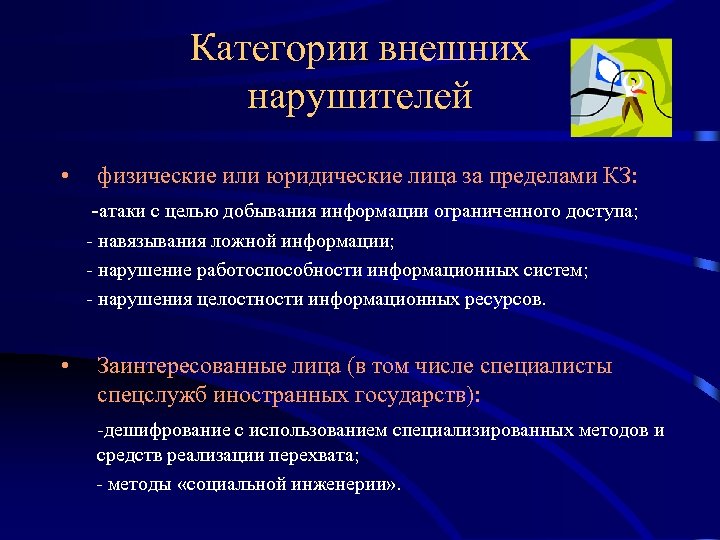 Категории внешних нарушителей

• физические или юридические лица за пределами КЗ:

-атаки с целью добывания информации ограниченного доступа;

- навязывания ложной информации;

- нарушение работоспособности информационных систем;

- нарушения целостности информационных ресурсов.

• Заинтересованные лица (в том числе специалисты спецслужб иностранных государств):

-дешифрование с использованием специализированных методов и средств реализации перехвата;

- методы «социальной инженерии».